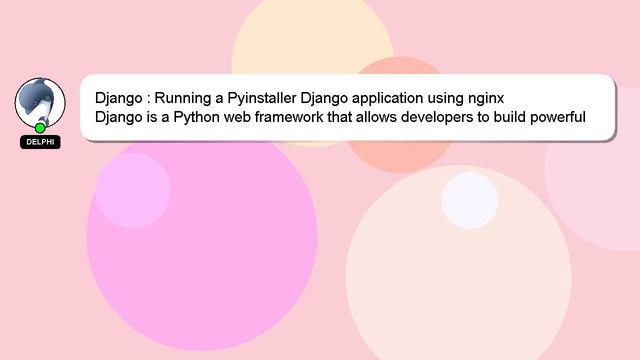 DELPHI

Django : Running a Pyinstaller Django application using nginx
Django is a Python web framework that allows developers to build powerful